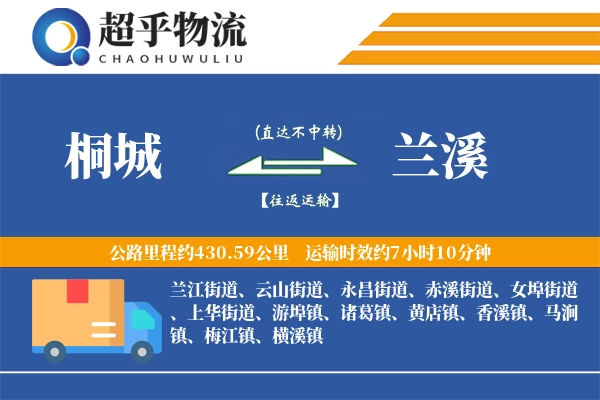 超乎物流
CHAOHUWULIU

桐城

(直达不中转)

【往返运输】

兰溪

公路里程约430.59公里　运输时效约7小时10分钟

兰江街道、云山街道、永昌街道、赤溪街道、女埠街道、上华街道、游埠镇、诸葛镇、黄店镇、香溪镇、马涧镇、梅江镇、横溪镇